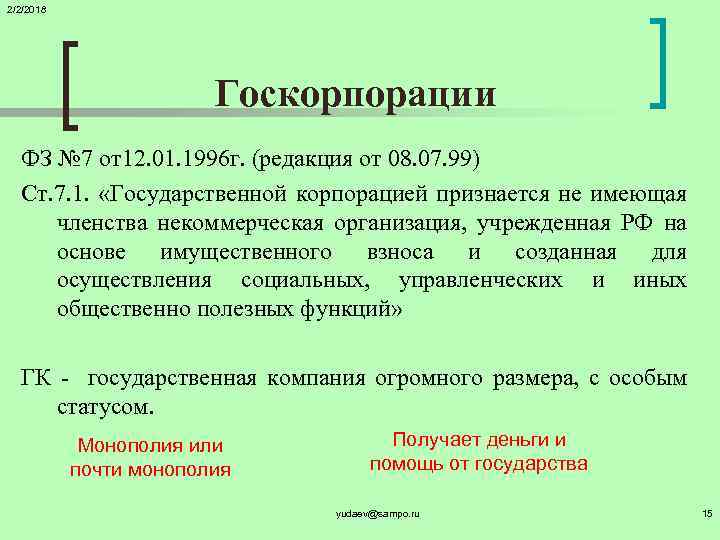 2/2/2018

Госкорпорации

ФЗ №7 от12.01.1996г. (редакция от 08.07.99)

Ст.7.1. «Государственной корпорацией признается не имеющая членства некоммерческая организация, учрежденная РФ на основе имущественного взноса и созданная для осуществления социальных, управленческих и иных общественно полезных функций»

ГК - государственная компания огромного размера, с особым статусом.

Монополия или почти монополия

Получает деньги и помощь от государства

yudaev@sampo.ru

15